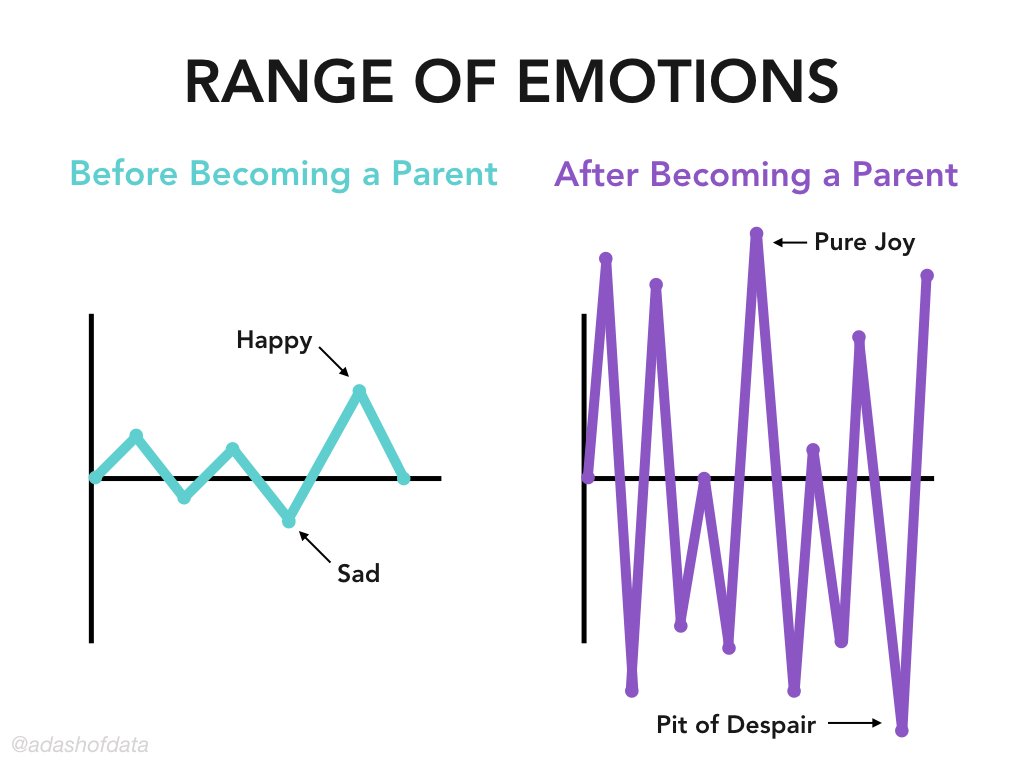 RANGE OF EMOTIONS

Before Becoming a Parent

Happy

Sad

After Becoming a Parent

Pure Joy

Pit of Despair

@adashofdata